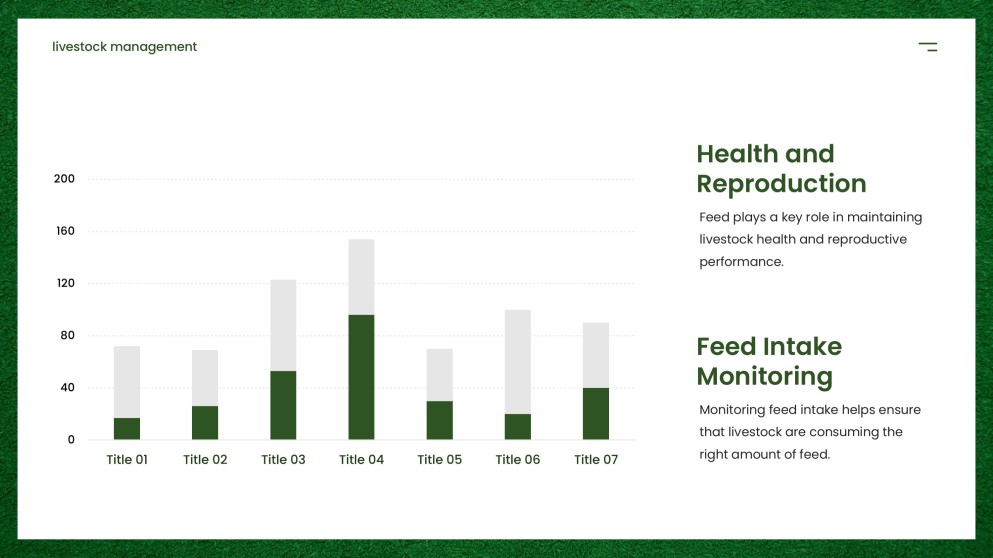 livestock management

200
160
120
80
40
0

Title 01 Title 02 Title 03 Title 04 Title 05 Title 06 Title 07

Health and Reproduction

Feed plays a key role in maintaining livestock health and reproductive performance.

Feed Intake Monitoring

Monitoring feed intake helps ensure that livestock are consuming the right amount of feed.